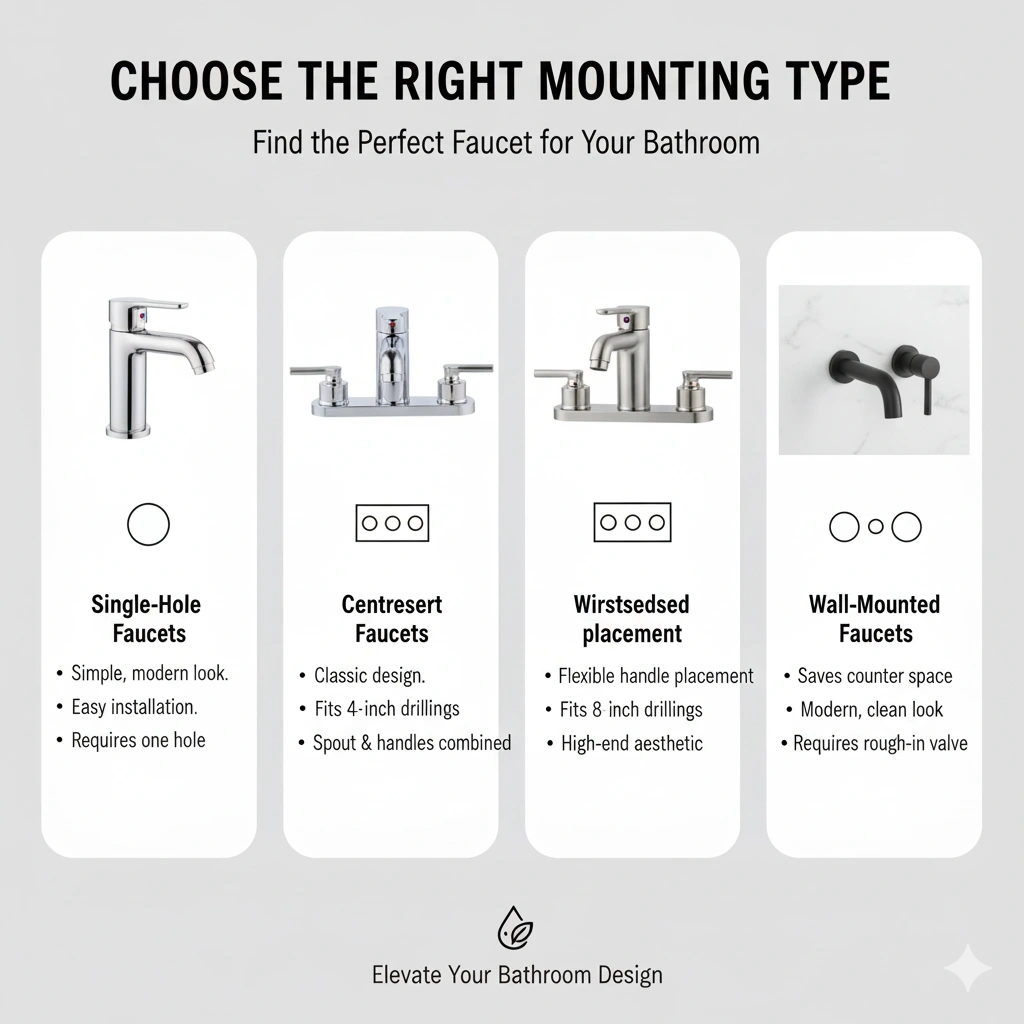 CHOOSE THE RIGHT MOUNTING TYPE

Find the Perfect Faucet for Your Bathroom

Single-Hole Faucets

• Simple, modern look.
• Easy installation.
• Requires one hole

Centresert Faucets

• Classic design.
• Fits 4-inch drillings
• Spout & handles combined

Wirstsedsed placement

• Flexible handle placement
• Fits 8 inch drillings
• High-end aesthetic

Wall-Mounted Faucets

• Saves counter space
• Modern, clean look
• Requires rough-in valve

Elevate Your Bathroom Design